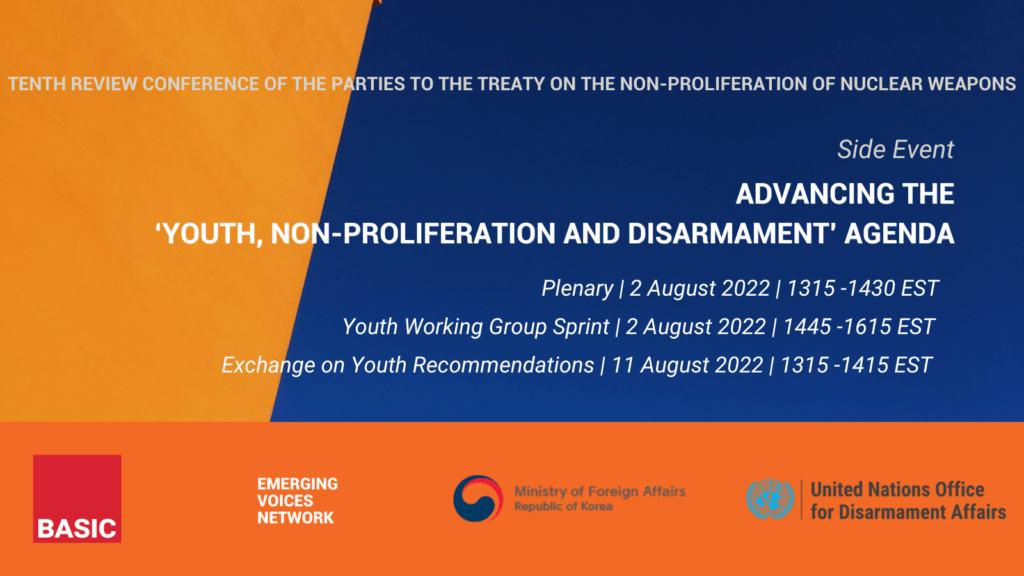 TENTH REVIEW CONFERENCE OF THE PARTIES TO THE TREATY ON THE NON-PROLIFERATION OF NUCLEAR WEAPONS

Side Event

ADVANCING THE
'YOUTH, NON-PROLIFERATION AND DISARMAMENT' AGENDA

Plenary | 2 August 2022 | 1315 -1430 EST

Youth Working Group Sprint | 2 August 2022 | 1445 -1615 EST

Exchange on Youth Recommendations | 11 August 2022 | 1315 -1415 EST

BASIC

EMERGING VOICES NETWORK

Ministry of Foreign Affairs
Republic of Korea

United Nations Office for Disarmament Affairs